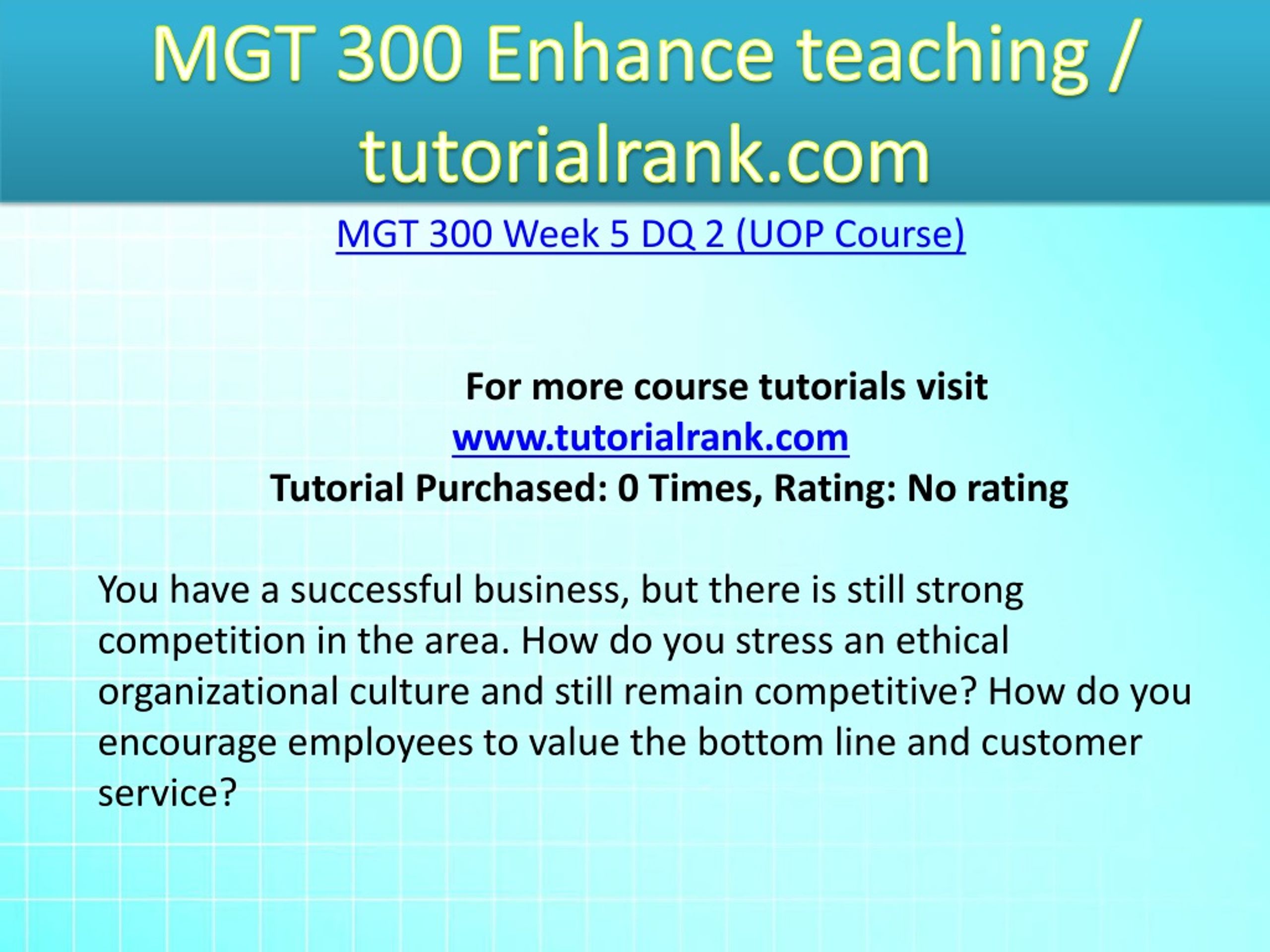 MGT 300 Enhance teaching / tutorialrank.com

MGT 300 Week 5 DQ 2 (UOP Course)

For more course tutorials visit
www.tutorialrank.com
Tutorial Purchased: 0 Times, Rating: No rating

You have a successful business, but there is still strong competition in the area. How do you stress an ethical organizational culture and still remain competitive? How do you encourage employees to value the bottom line and customer service?